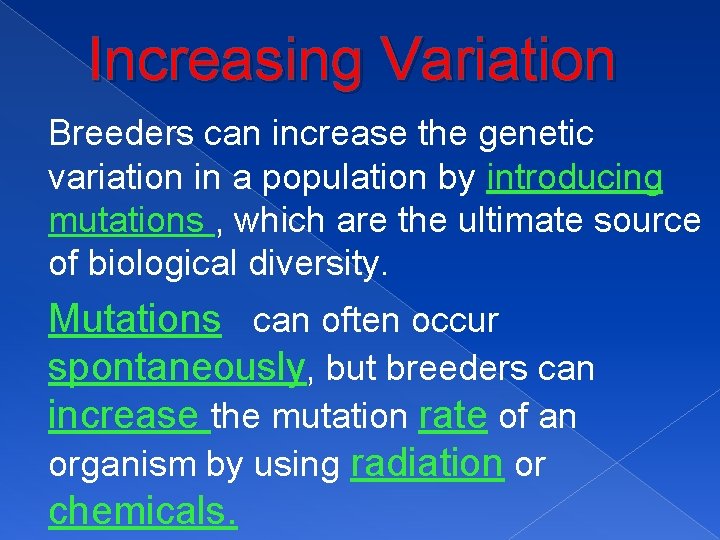 Increasing Variation

Breeders can increase the genetic variation in a population by introducing mutations , which are the ultimate source of biological diversity.

Mutations can often occur spontaneously, but breeders can increase the mutation rate of an organism by using radiation or chemicals.